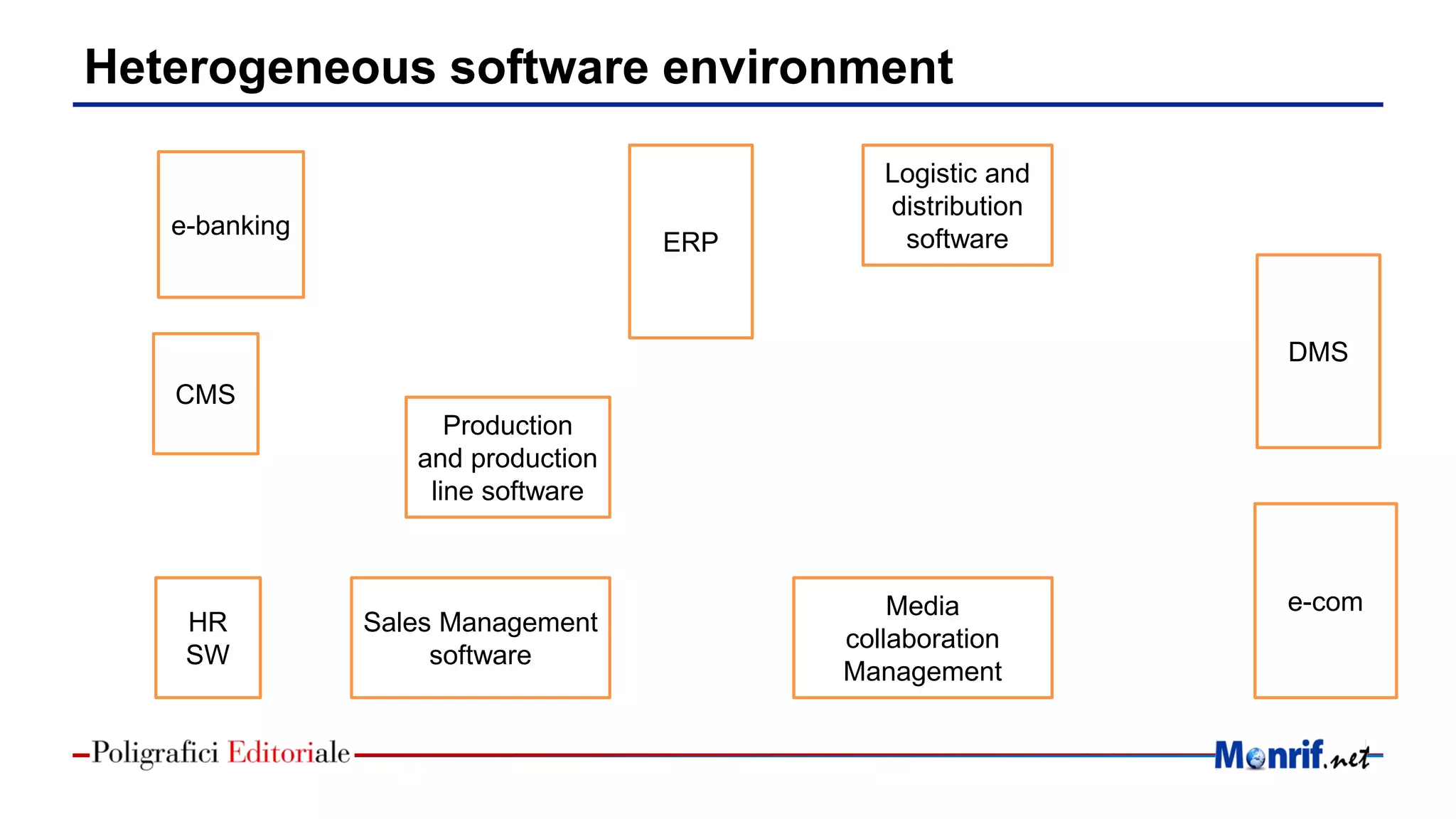 Heterogeneous software environment

e-banking

ERP

Logistic and distribution software

DMS

CMS

Production and production line software

HR SW

Sales Management software

Media collaboration Management

e-com

Poligrafici Editoriale

Monrif.net